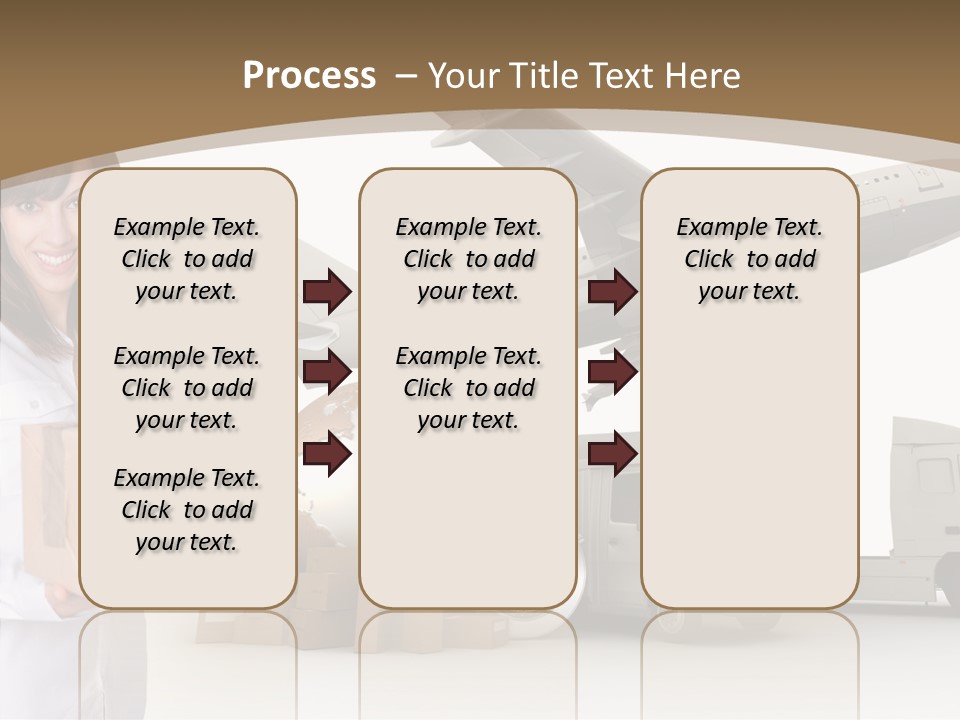 Process – Your Title Text Here

Example Text. Click to add your text.

Example Text. Click to add your text.

Example Text. Click to add your text.

Example Text. Click to add your text.

Example Text. Click to add your text.

Example Text. Click to add your text.